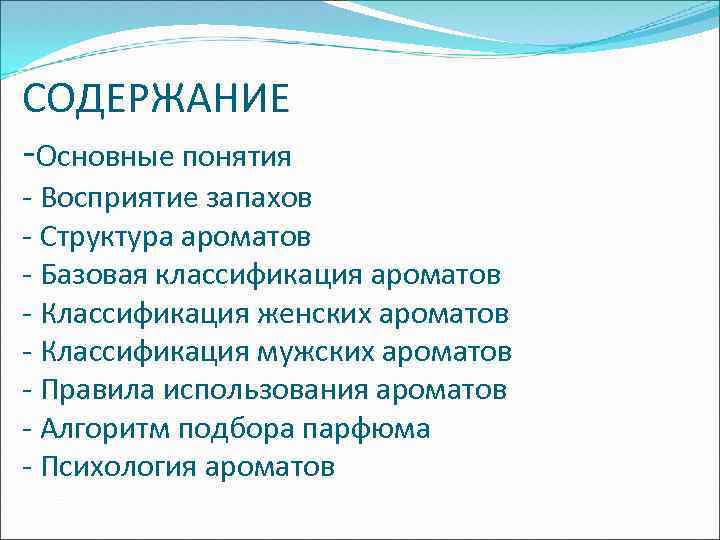 СОДЕРЖАНИЕ

-Основные понятия
- Восприятие запахов
- Структура ароматов
- Базовая классификация ароматов
- Классификация женских ароматов
- Классификация мужских ароматов
- Правила использования ароматов
- Алгоритм подбора парфюма
- Психология ароматов